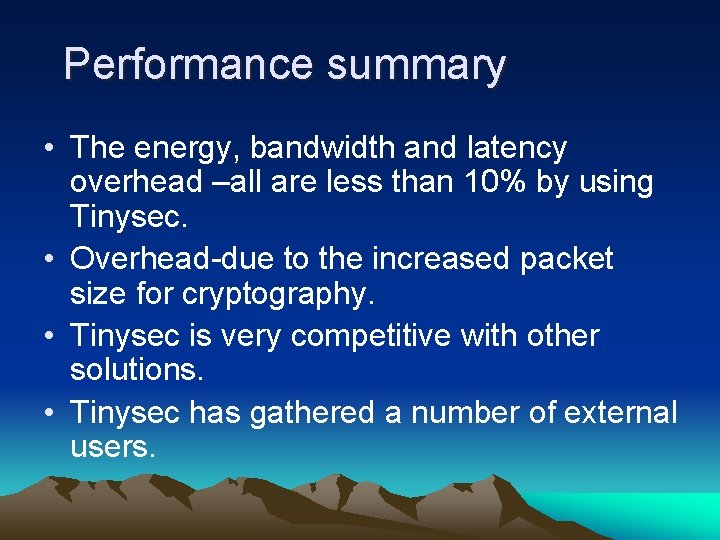 Performance summary

• The energy, bandwidth and latency overhead –all are less than 10% by using Tinysec.
• Overhead-due to the increased packet size for cryptography.
• Tinysec is very competitive with other solutions.
• Tinysec has gathered a number of external users.